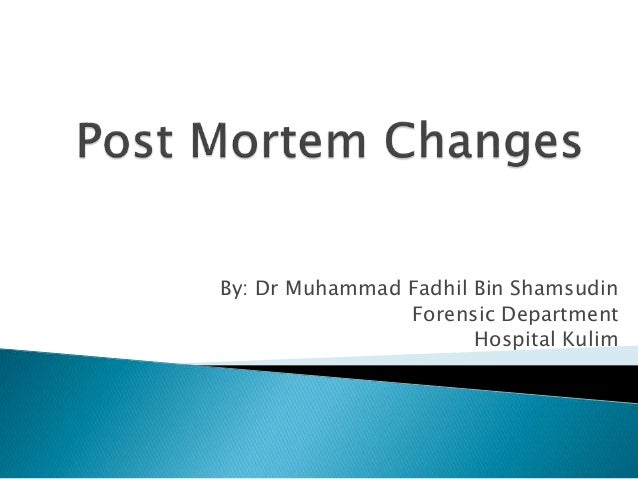 Post Mortem Changes

By: Dr Muhammad Fadhil Bin Shamsudin
Forensic Department
Hospital Kulim